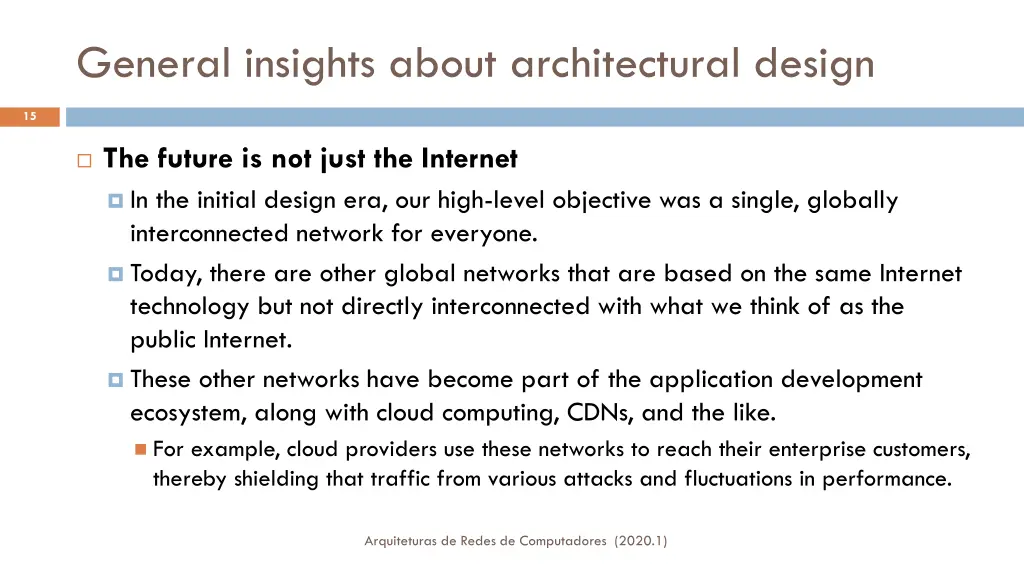 General insights about architectural design

15

The future is not just the Internet

In the initial design era, our high-level objective was a single, globally interconnected network for everyone.

Today, there are other global networks that are based on the same Internet technology but not directly interconnected with what we think of as the public Internet.

These other networks have become part of the application development ecosystem, along with cloud computing, CDNs, and the like.

For example, cloud providers use these networks to reach their enterprise customers, thereby shielding that traffic from various attacks and fluctuations in performance.

Arquiteturas de Redes de Computadores (2020.1)